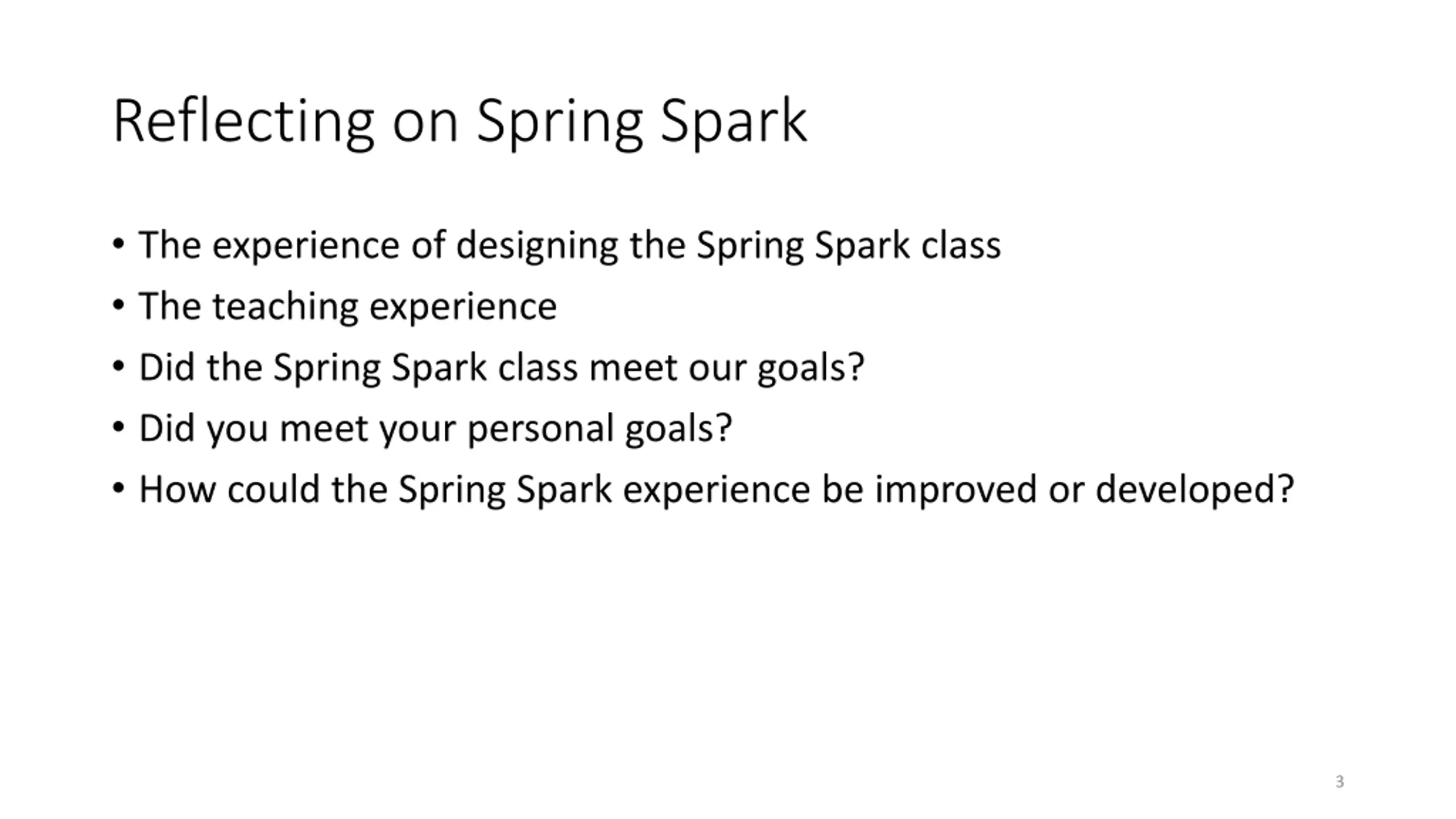 Reflecting on Spring Spark

• The experience of designing the Spring Spark class
• The teaching experience
• Did the Spring Spark class meet our goals?
• Did you meet your personal goals?
• How could the Spring Spark experience be improved or developed?

3